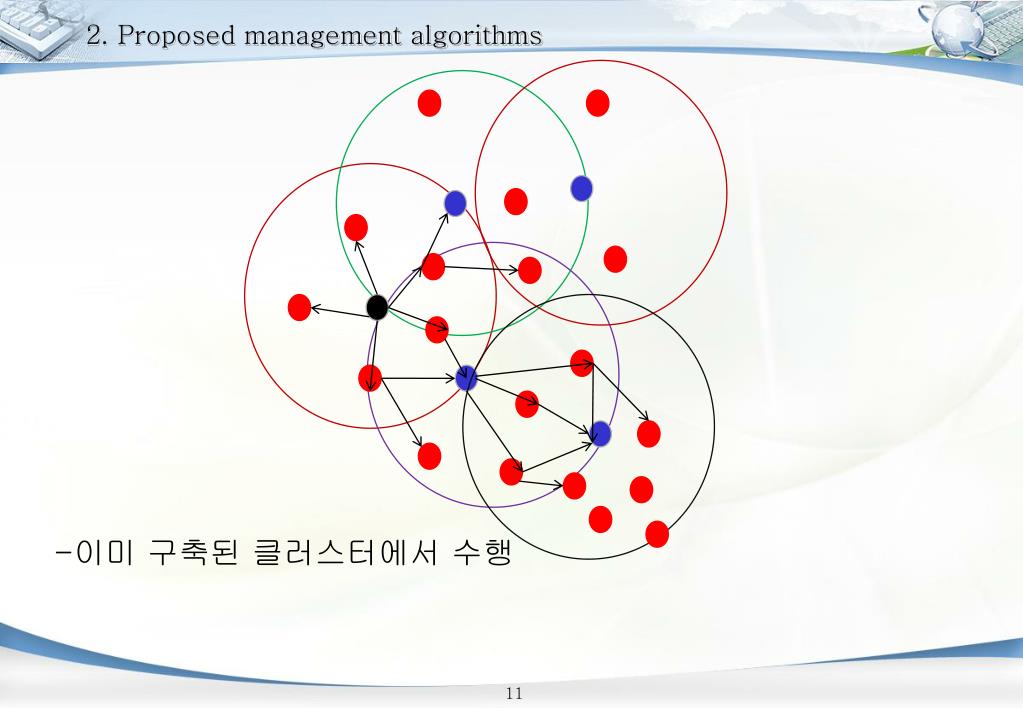 2. Proposed management algorithms

-이미 구축된 클러스터에서 수행

11